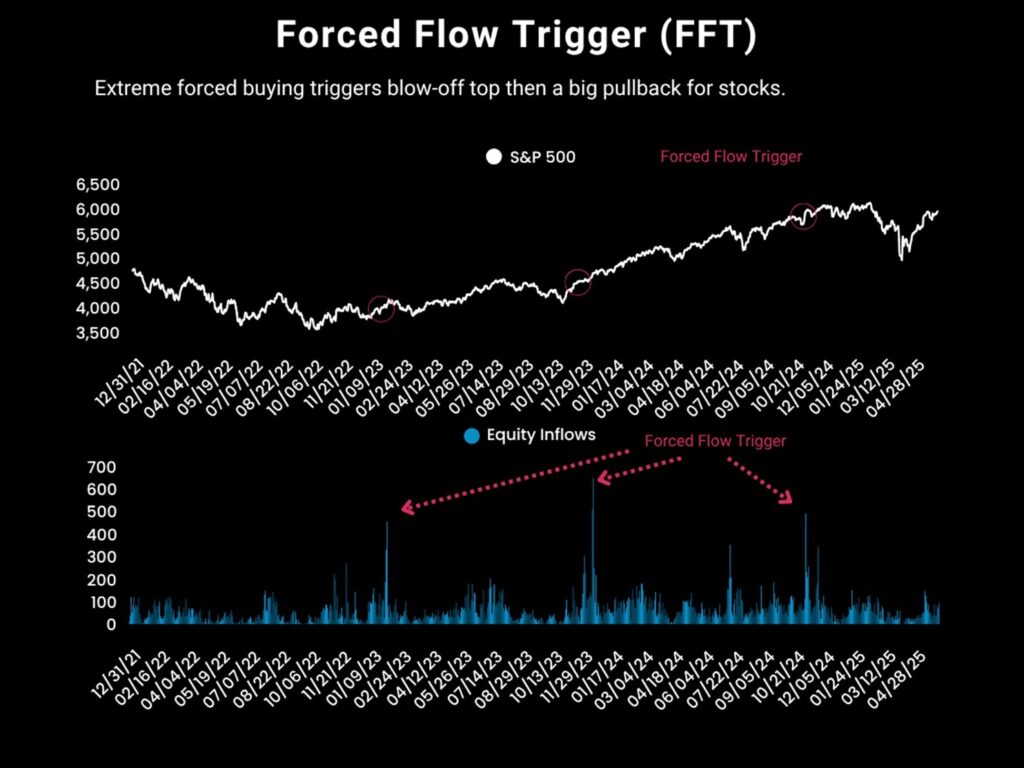 Forced Flow Trigger (FFT)

Extreme forced buying triggers blow-off top then a big pullback for stocks.

S&P 500

Forced Flow Trigger

6,500
6,000
5,500
5,000
4,500
4,000
3,500

12/31/21
02/16/22
04/04/22
05/19/22
07/07/22
08/22/22
10/06/22
11/21/22
01/09/23
02/24/23
04/12/23
05/26/23
07/14/23
08/29/23
10/13/23
11/29/23
01/17/24
03/04/24
04/18/24
06/04/24
07/22/24
09/05/24
10/21/24
12/05/24
01/24/25
03/12/25
04/28/25

Equity Inflows

Forced Flow Trigger

700
600
500
400
300
200
100
0

12/31/21
02/16/22
04/04/22
05/19/22
07/07/22
08/22/22
10/06/22
11/21/22
01/09/23
02/24/23
04/12/23
05/26/23
07/14/23
08/29/23
10/13/23
11/29/23
01/17/24
03/04/24
04/18/24
06/04/24
07/22/24
09/05/24
10/21/24
12/05/24
01/24/25
03/12/25
04/28/25